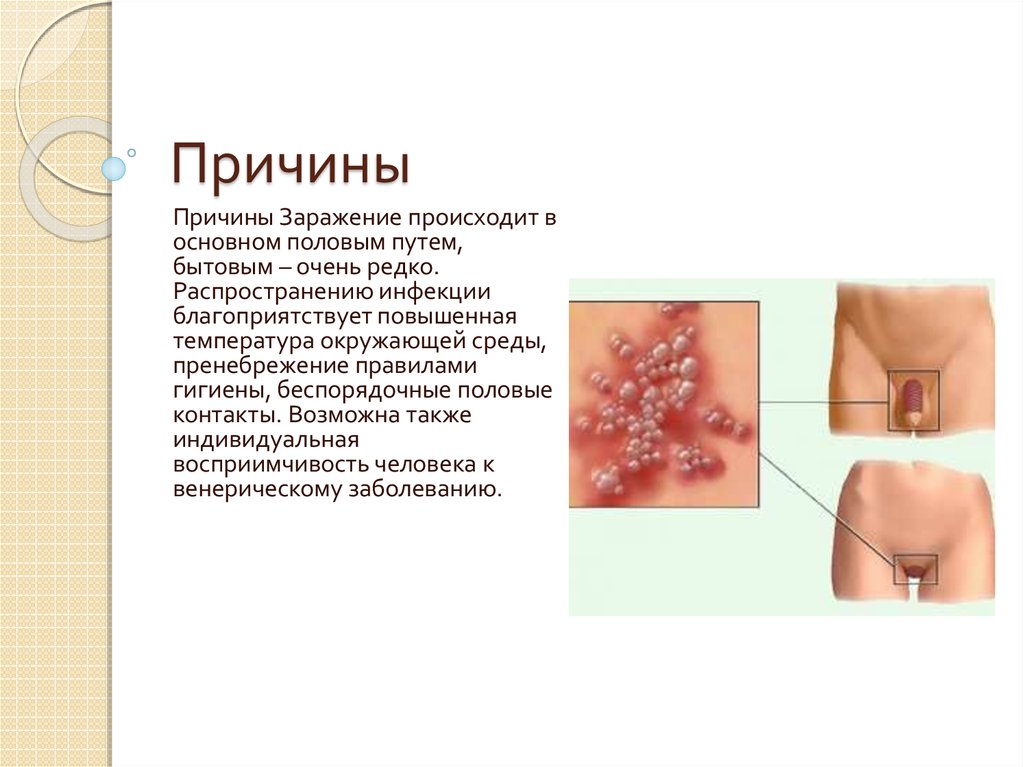 Причины

Причины Заражение происходит в основном половым путем, бытовым – очень редко. Распространению инфекции благоприятствует повышенная температура окружающей среды, пренебрежение правилами гигиены, беспорядочные половые контакты. Возможна также индивидуальная восприимчивость человека к венерическому заболеванию.